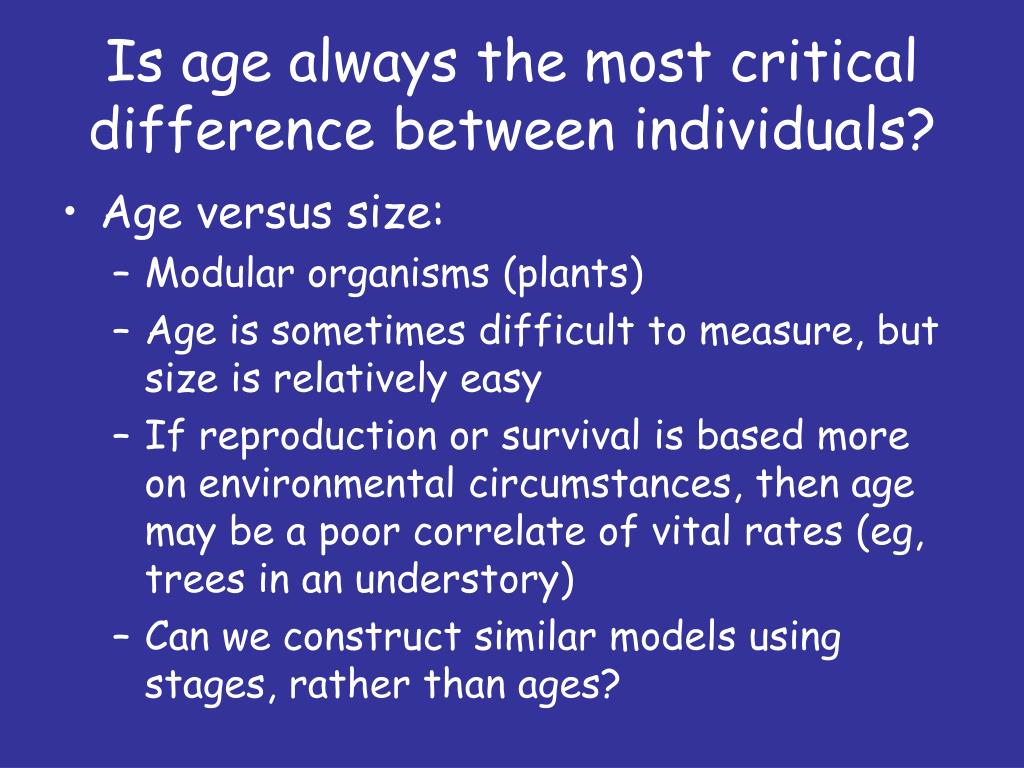 Is age always the most critical difference between individuals?

• Age versus size:
– Modular organisms (plants)
– Age is sometimes difficult to measure, but size is relatively easy
– If reproduction or survival is based more on environmental circumstances, then age may be a poor correlate of vital rates (eg, trees in an understory)
– Can we construct similar models using stages, rather than ages?